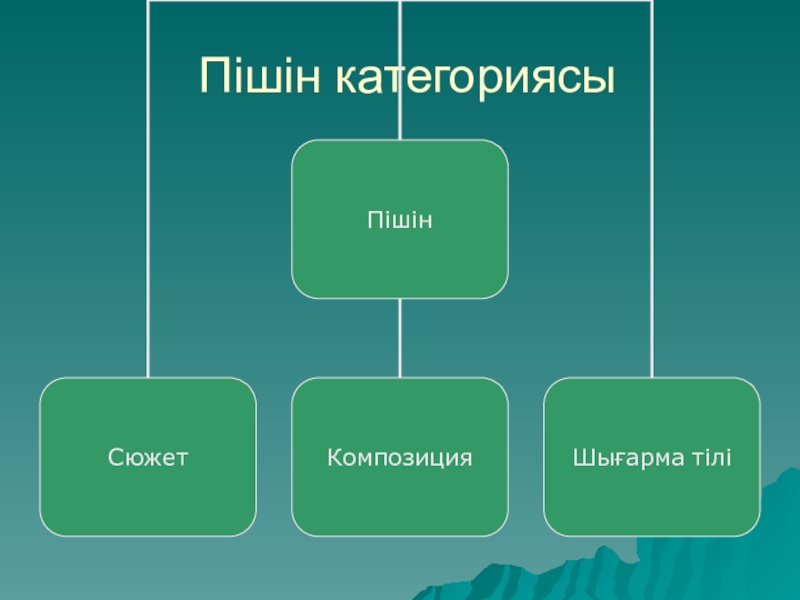 Пішін категориясы

Пішін

Сюжет

Композиция

Шығарма тілі